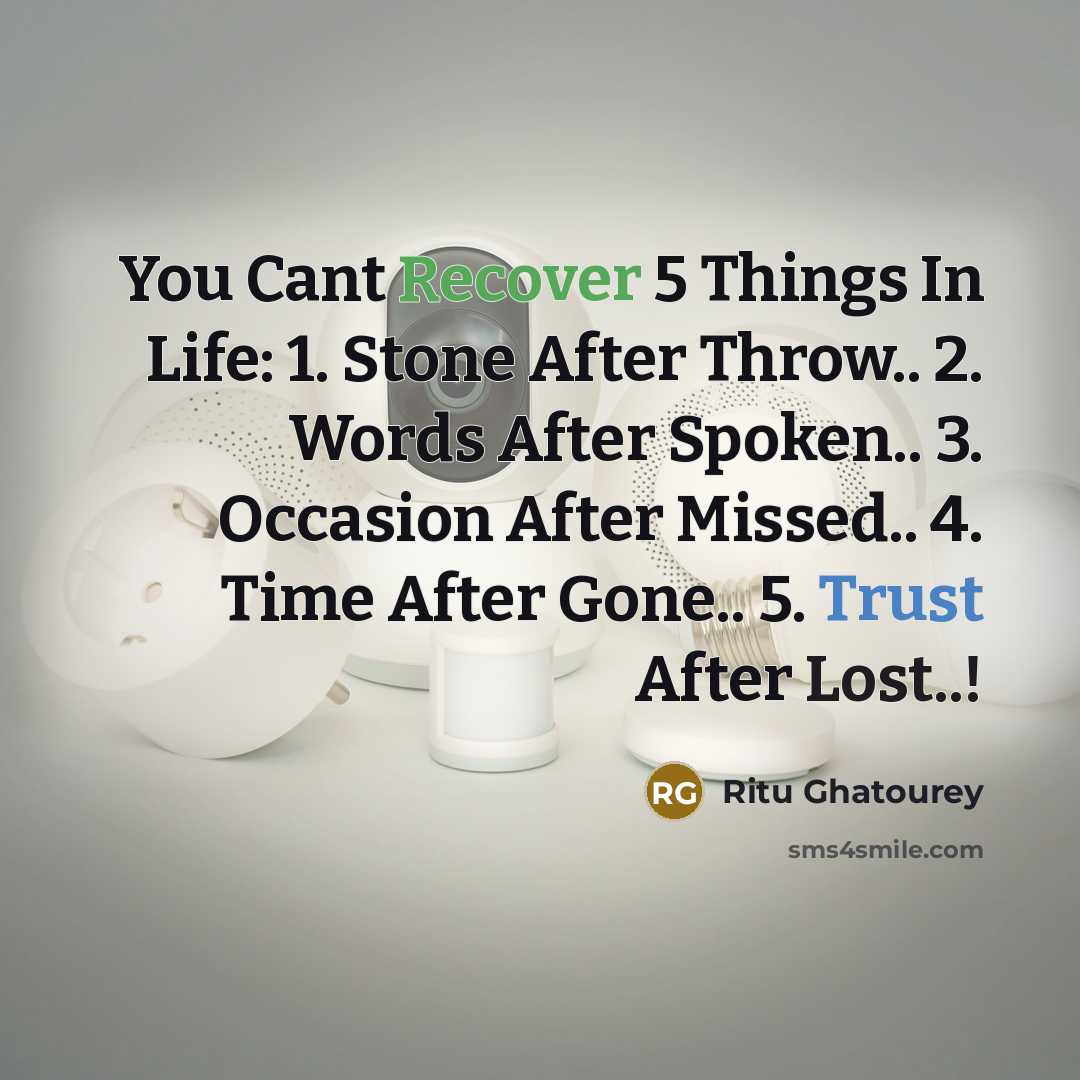 You Cant Recover 5 Things In Life: 1. Stone After Throw.. 2. Words After Spoken.. 3. Occasion After Missed.. 4. Time After Gone.. 5. Trust After Lost..!

RG Ritu Ghatourey

sms4smile.com